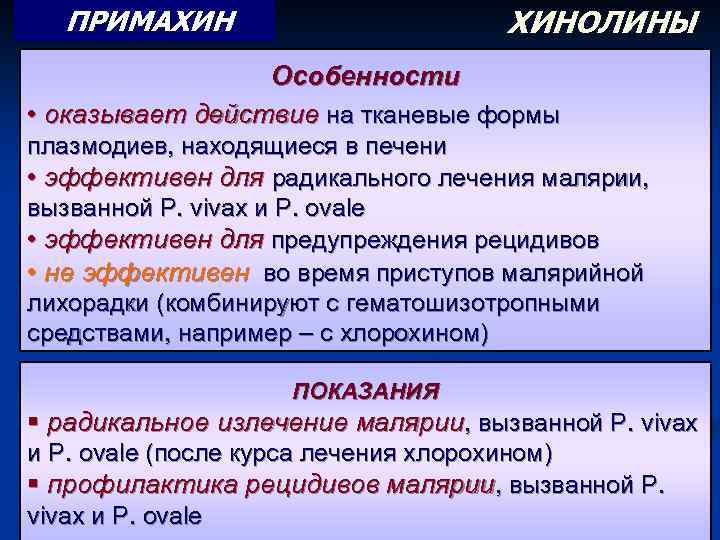 ПРИМАХИН

ХИНОЛИНЫ

Особенности

• оказывает действие на тканевые формы плазмодиев, находящиеся в печени
• эффективен для радикального лечения малярии, вызванной P. vivax и P. ovale
• эффективен для предупреждения рецидивов
• не эффективен во время приступов малярийной лихорадки (комбинируют с гематошизотропными средствами, например – с хлорохином)

ПОКАЗАНИЯ

▪ радикальное излечение малярии, вызванной P. vivax и P. ovale (после курса лечения хлорохином)
▪ профилактика рецидивов малярии, вызванной P. vivax и P. ovale